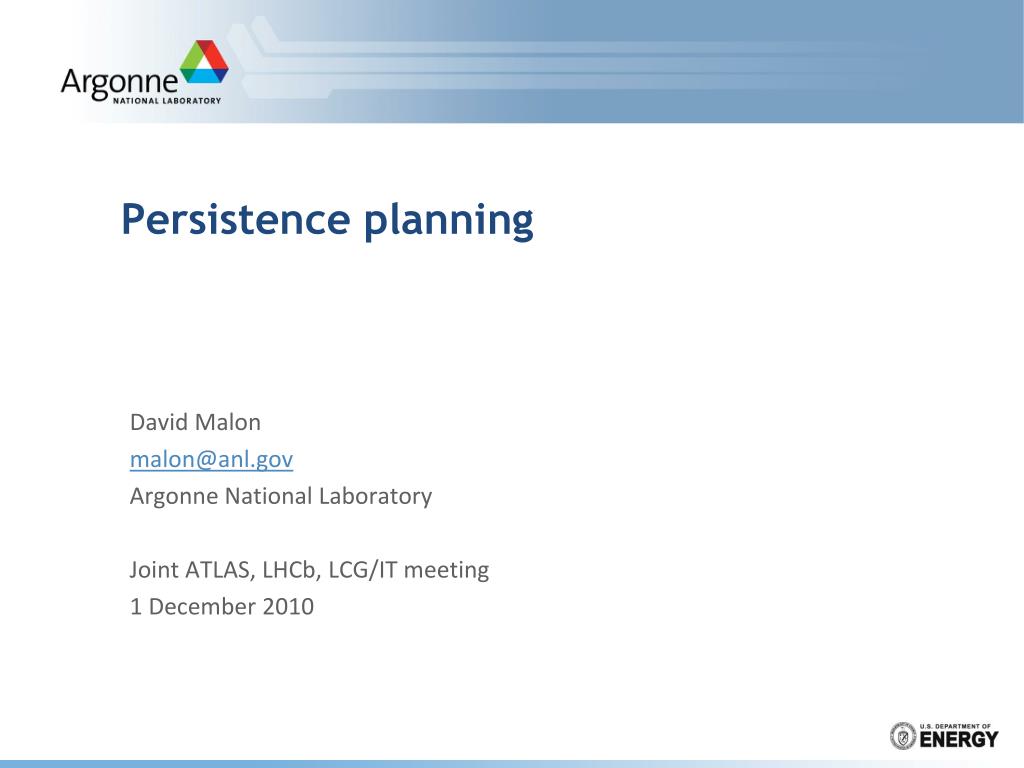 Argonne
NATIONAL LABORATORY

Persistence planning

David Malon
malon@anl.gov
Argonne National Laboratory

Joint ATLAS, LHCb, LCG/IT meeting
1 December 2010

U.S. DEPARTMENT OF
ENERGY